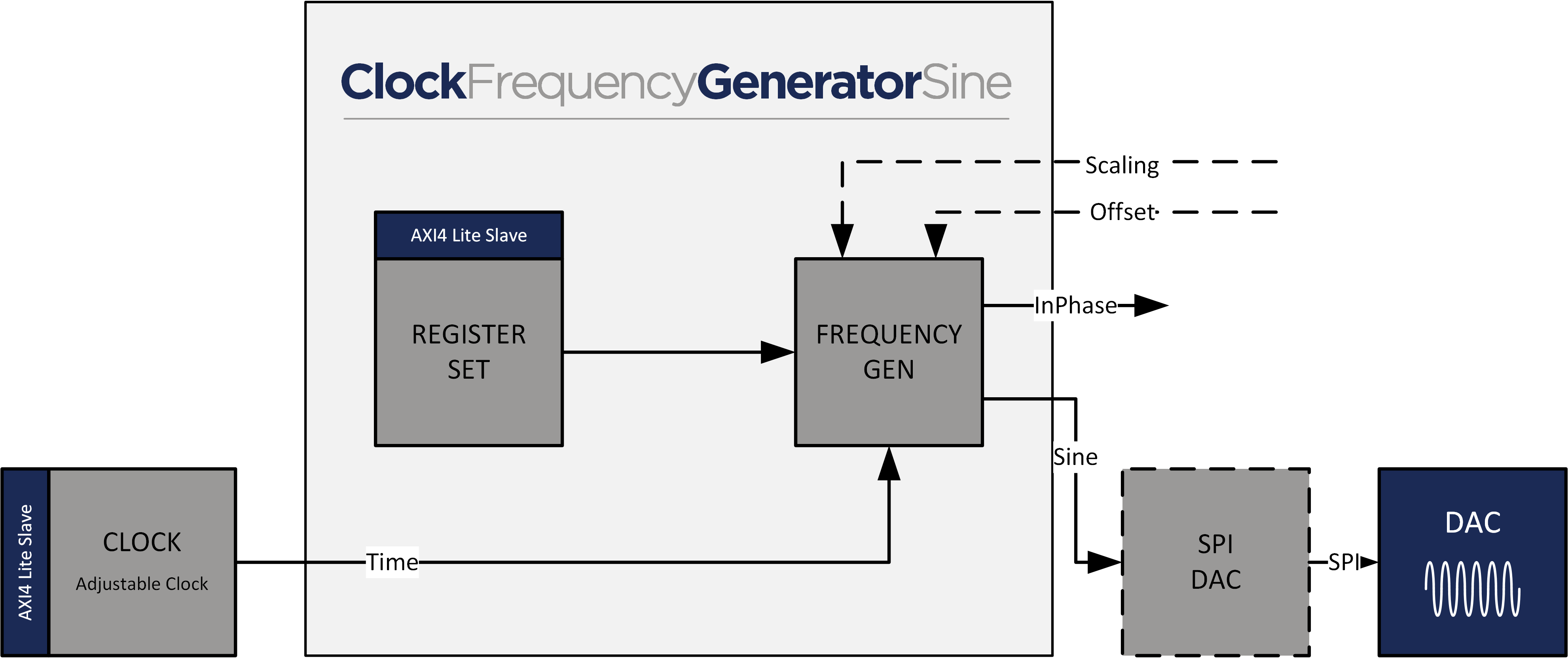 ClockFrequencyGeneratorSine

Scaling

Offset

AXI4 Lite Slave

REGISTER SET

FREQUENCY GEN

InPhase

Sine

AXI4 Lite Slave

CLOCK

Adjustable Clock

Time

SPI DAC

SPI

DAC